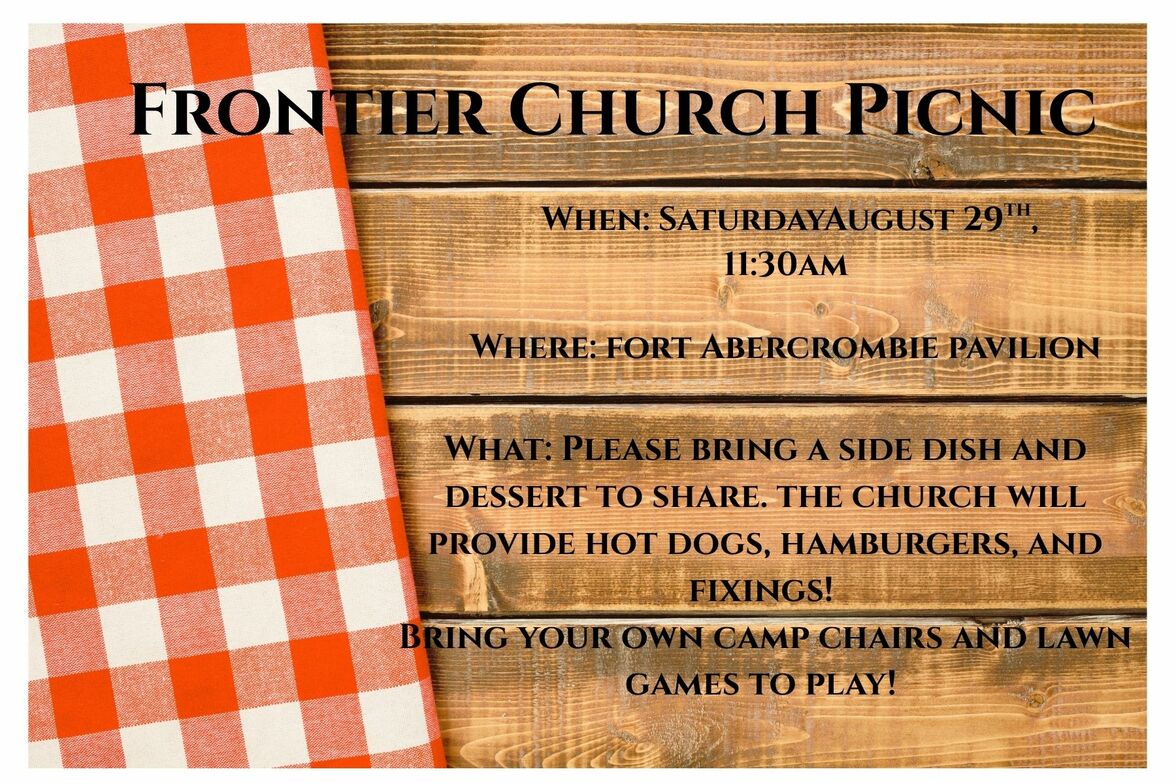 Frontier Church Picnic

When: SaturdayAugust 29th, 11:30am

Where: fort Abercrombie pavilion

What: Please bring a side dish and dessert to share. the church will provide hot dogs, hamburgers, and fixings!

Bring your own camp chairs and lawn games to play!